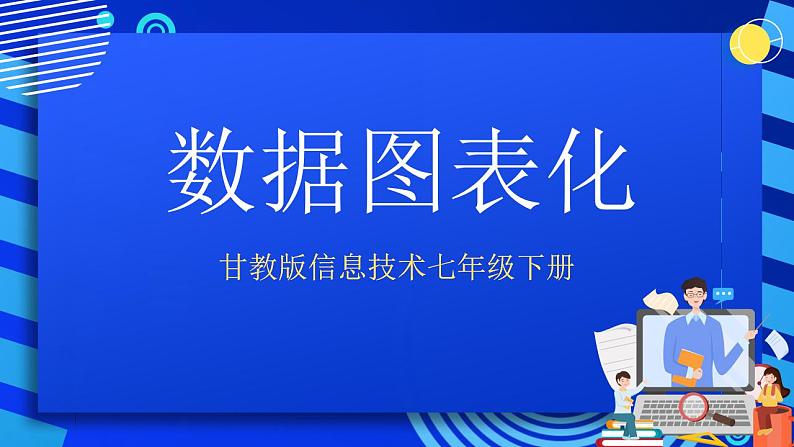 数据图表化

甘教版信息技术七年级下册